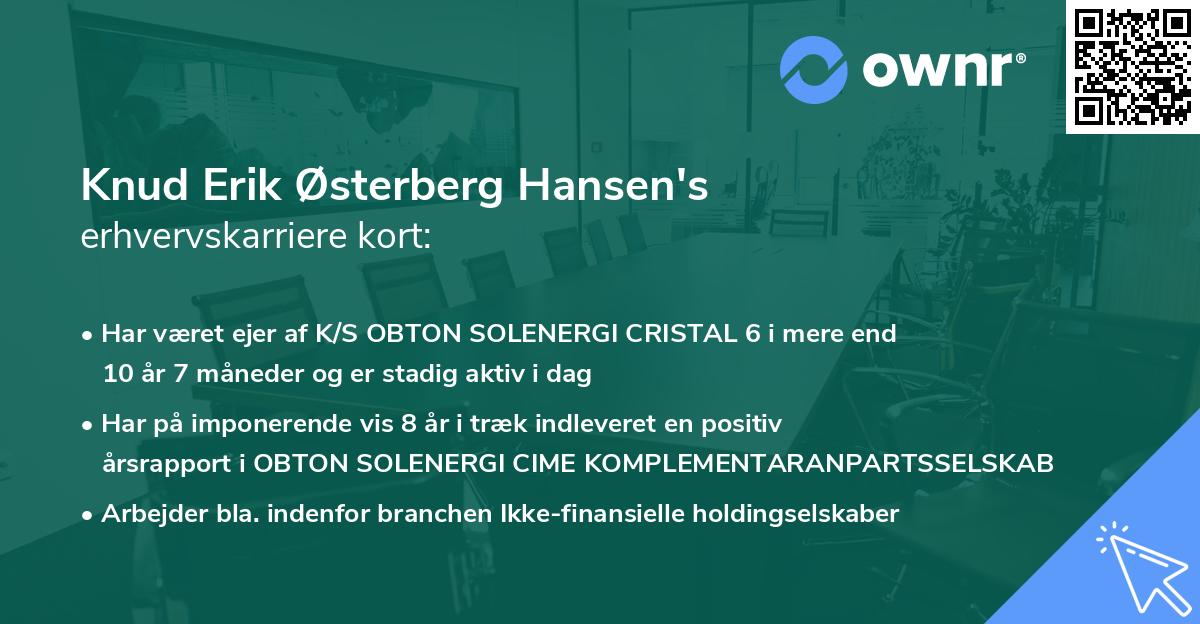 ownr®

Knud Erik Østerberg Hansen's
erhvervskarriere kort:

• Har været ejer af K/S OBTON SOLENERGI CRISTAL 6 i mere end 10 år 7 måneder og er stadig aktiv i dag

• Har på imponerende vis 8 år i træk indleveret en positiv årsrapport i OBTON SOLENERGI CIME KOMPLEMENTARANPARTSSELSKAB

• Arbejder bla. indenfor branchen Ikke-finansielle holdingselskaber